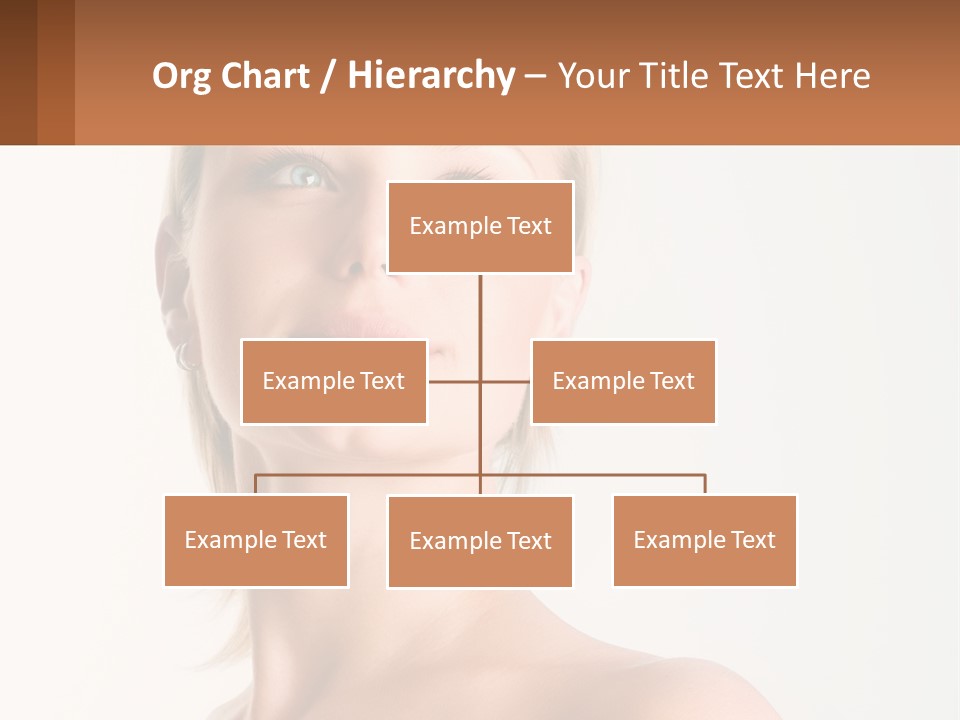 Org Chart / Hierarchy – Your Title Text Here

Example Text

Example Text

Example Text

Example Text

Example Text

Example Text